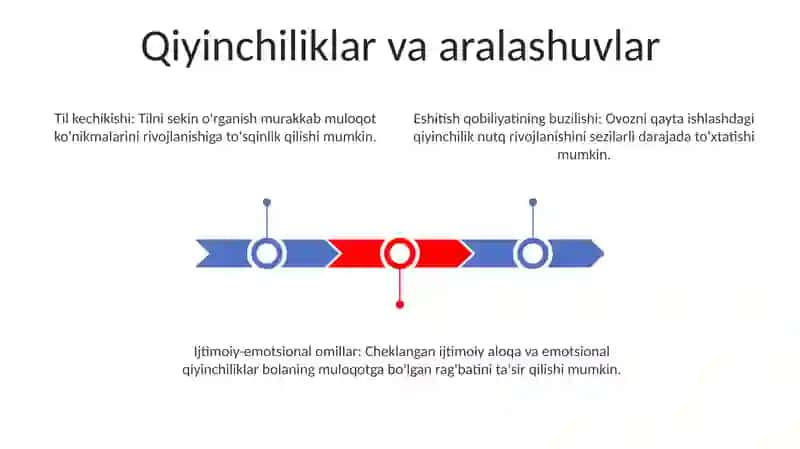 Qiyinchiliklar va aralashuvlar

Til kechikishi: Tilni sekin o'rganish murakkab muloqot ko'nikmalarini rivojlanishiga to'sqinlik qilishi mumkin.

Eshitish qobiliyatining buzilishi: Ovozni qayta ishlashdagi qiyinchilik nutq rivojlanishini sezilarli darajada to'xtatishi mumkin.

Ijtimoiy-emotsional omillar: Cheklangan ijtimoiy aloqa va emotsional qiyinchiliklar bolaning muloqotga bo'lgan rag'batini ta'sir qilishi mumkin.